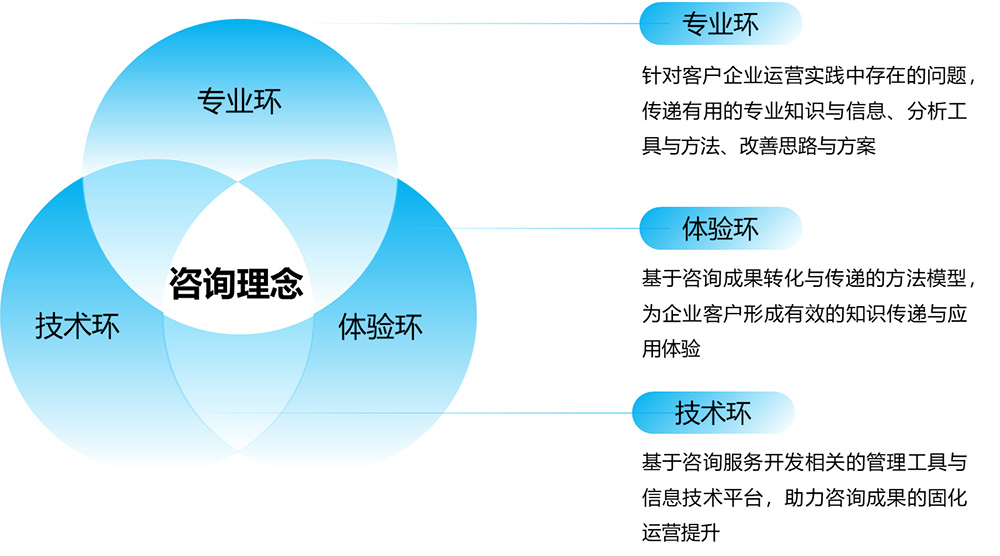 专业环

咨询理念

技术环

体验环

专业环

针对客户企业运营实践中存在的问题，传递有用的专业知识与信息、分析工具与方法、改善思路与方案

体验环

基于咨询成果转化与传递的方法模型，为企业客户形成有效的知识传递与应用体验

技术环

基于咨询服务开发相关的管理工具与信息技术平台，助力咨询成果的固化运营提升